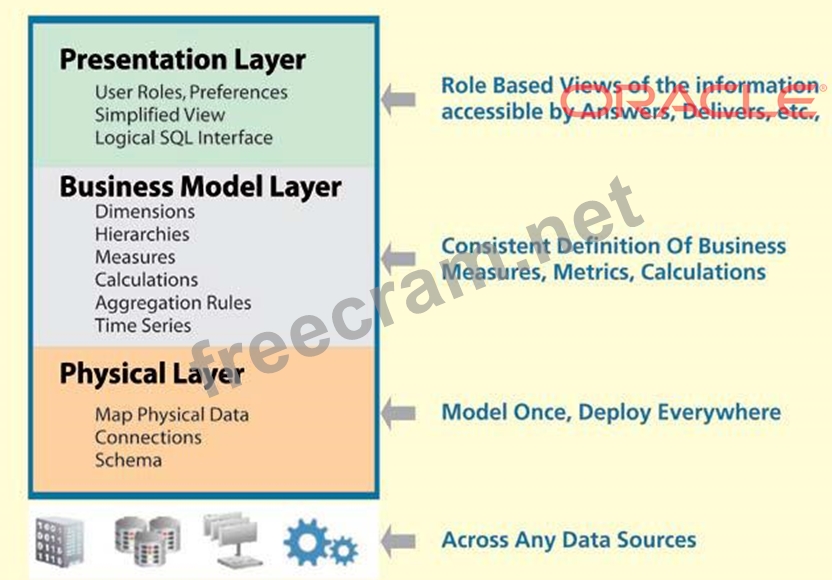 Presentation Layer
User Roles, Preferences
Simplified View
Logical SQL Interface

Business Model Layer
Dimensions
Hierarchies
Measures
Calculations
Aggregation Rules
Time Series

Physical Layer
Map Physical Data
Connections
Schema

Role Based Views of the information accessible by Answers, Delivers, etc.,

ORACLE

Consistent Definition Of Business Measures, Metrics, Calculations

Model Once, Deploy Everywhere

Across Any Data Sources

freecram.net